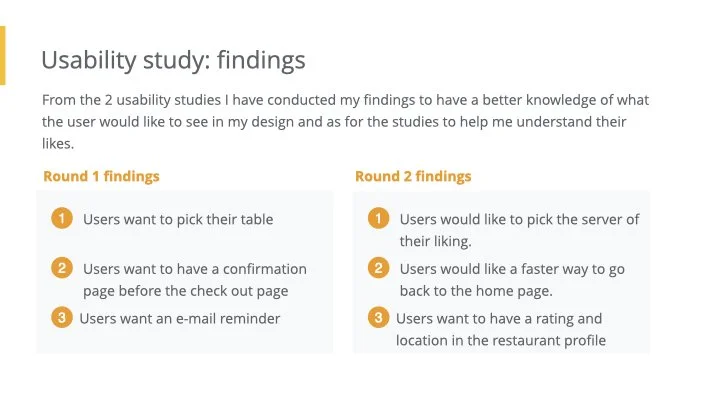 Usability study: findings

From the 2 usability studies I have conducted my findings to have a better knowledge of what the user would like to see in my design and as for the studies to help me understand their likes.

Round 1 findings

1 Users want to pick their table

2 Users want to have a confirmation page before the check out page

3 Users want an e-mail reminder

Round 2 findings

1 Users would like to pick the server of their liking.

2 Users would like a faster way to go back to the home page.

3 Users want to have a rating and location in the restaurant profile